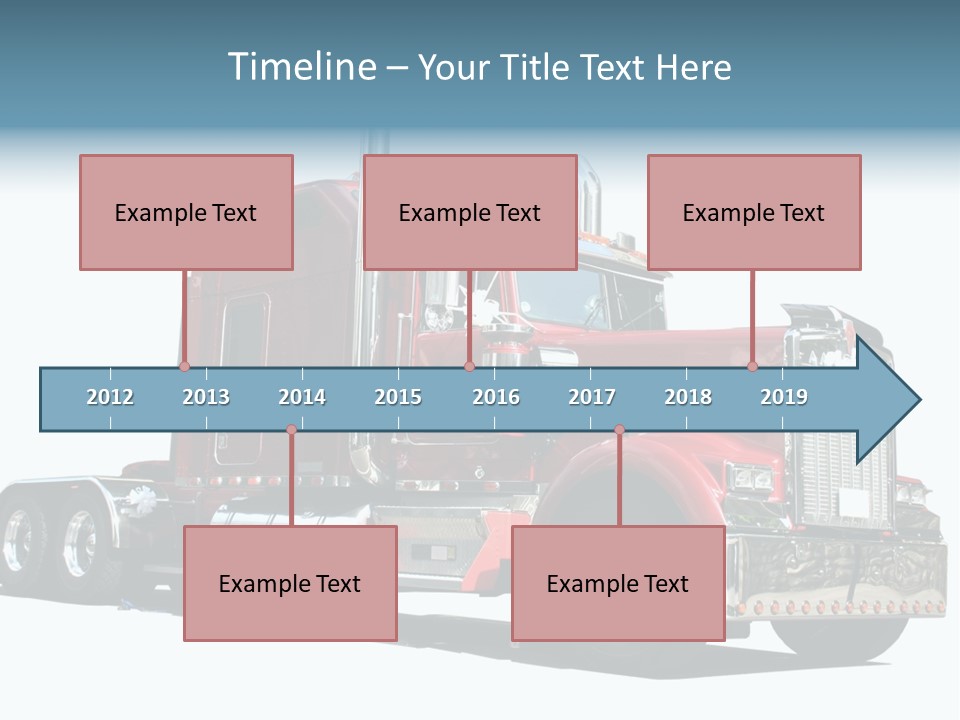 Timeline – Your Title Text Here

Example Text

Example Text

Example Text

2012 2013 2014 2015 2016 2017 2018 2019

Example Text

Example Text